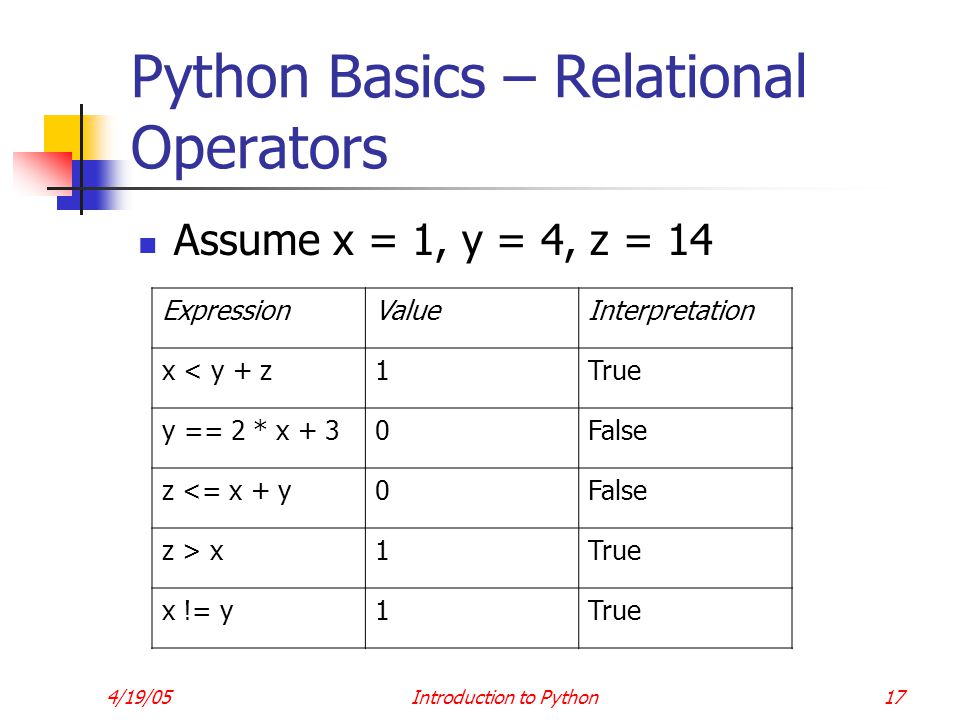 Python Basics – Relational Operators

Assume x = 1, y = 4, z = 14

| Expression | Value | Interpretation |
|---|---|---|
| x < y + z | 1 | True |
| y == 2 * x + 3 | 0 | False |
| z <= x + y | 0 | False |
| z > x | 1 | True |
| x != y | 1 | True |

4/19/05 Introduction to Python 17